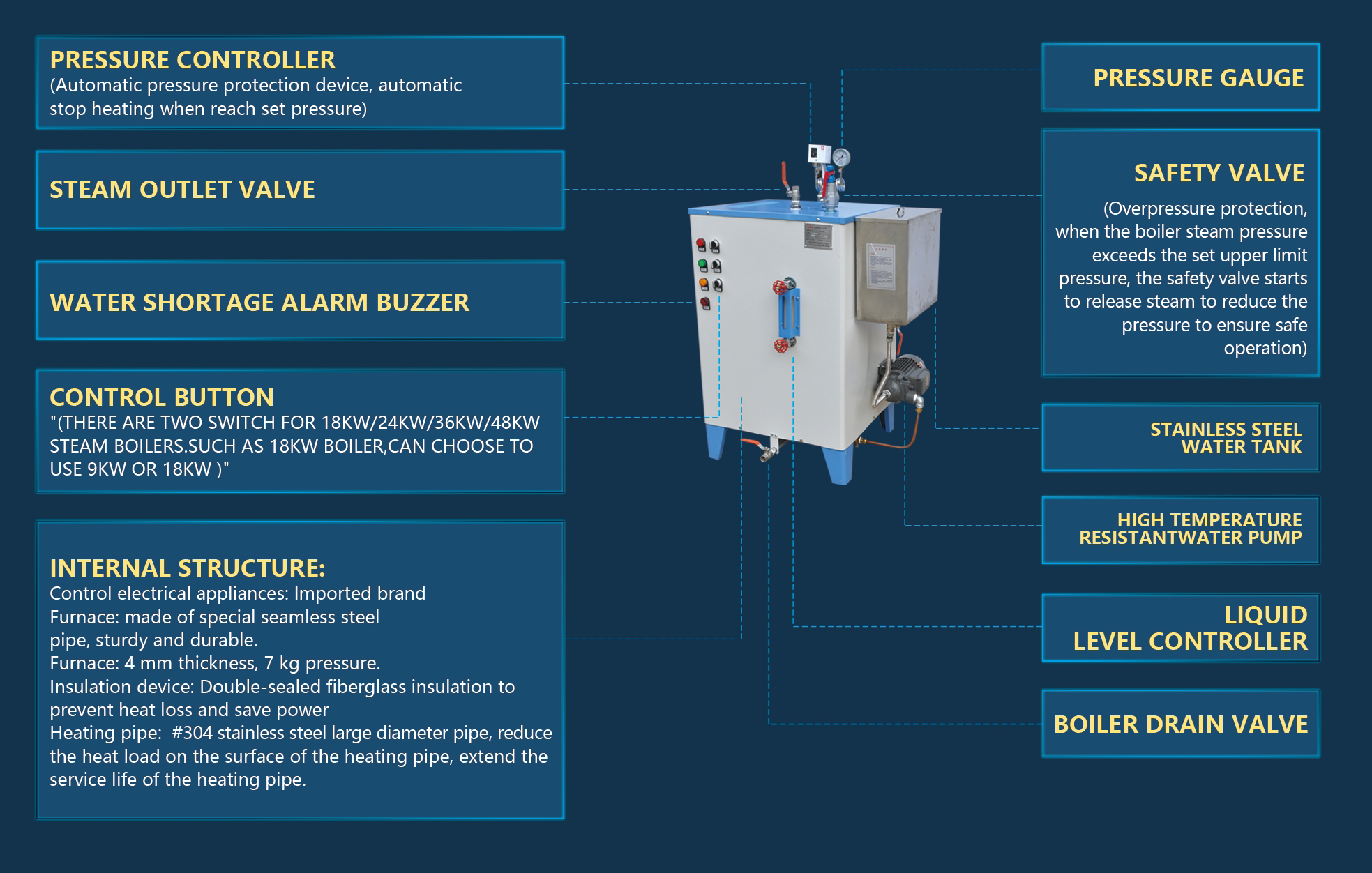 PRESSURE CONTROLLER
(Automatic pressure protection device, automatic stop heating when reach set pressure)

STEAM OUTLET VALVE

WATER SHORTAGE ALARM BUZZER

CONTROL BUTTON
"(THERE ARE TWO SWITCH FOR 18KW/24KW/36KW/48KW STEAM BOILERS.SUCH AS 18KW BOILER,CAN CHOOSE TO USE 9KW OR 18KW )"

INTERNAL STRUCTURE:
Control electrical appliances: Imported brand
Furnace: made of special seamless steel pipe, sturdy and durable.
Furnace: 4 mm thickness, 7 kg pressure.
Insulation device: Double-sealed fiberglass insulation to prevent heat loss and save power
Heating pipe: #304 stainless steel large diameter pipe, reduce the heat load on the surface of the heating pipe, extend the service life of the heating pipe.

PRESSURE GAUGE

SAFETY VALVE
(Overpressure protection, when the boiler steam pressure exceeds the set upper limit pressure, the safety valve starts to release steam to reduce the pressure to ensure safe operation)

STAINLESS STEEL WATER TANK

HIGH TEMPERATURE RESISTANTWATER PUMP

LIQUID LEVEL CONTROLLER

BOILER DRAIN VALVE